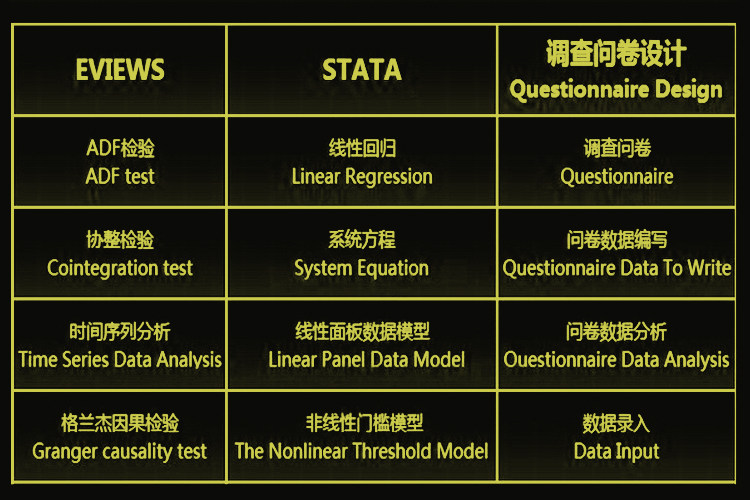 | EVIEWS | STATA | 调查问卷设计 Questionnaire Design |
|---|---|---|
| ADF检验 ADF test | 线性回归 Linear Regression | 调查问卷 Questionnaire |
| 协整检验 Cointegration test | 系统方程 System Equation | 问卷数据编写 Questionnaire Data To Write |
| 时间序列分析 Time Series Data Analysis | 线性面板数据模型 Linear Panel Data Model | 问卷数据分析 Ouestionnaire Data Analysis |
| 格兰杰因果检验 Granger causality test | 非线性门槛模型 The Nonlinear Threshold Model | 数据录入 Data Input |